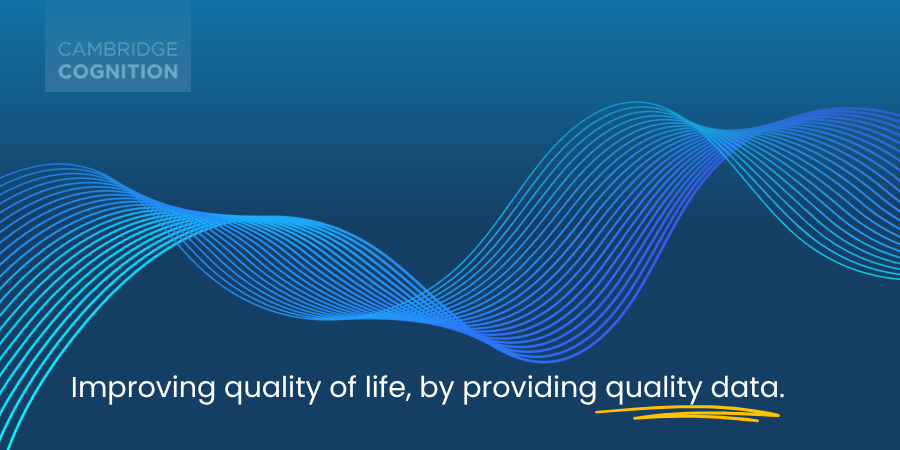 CAMBRIDGE
COGNITION

Improving quality of life, by providing quality data.